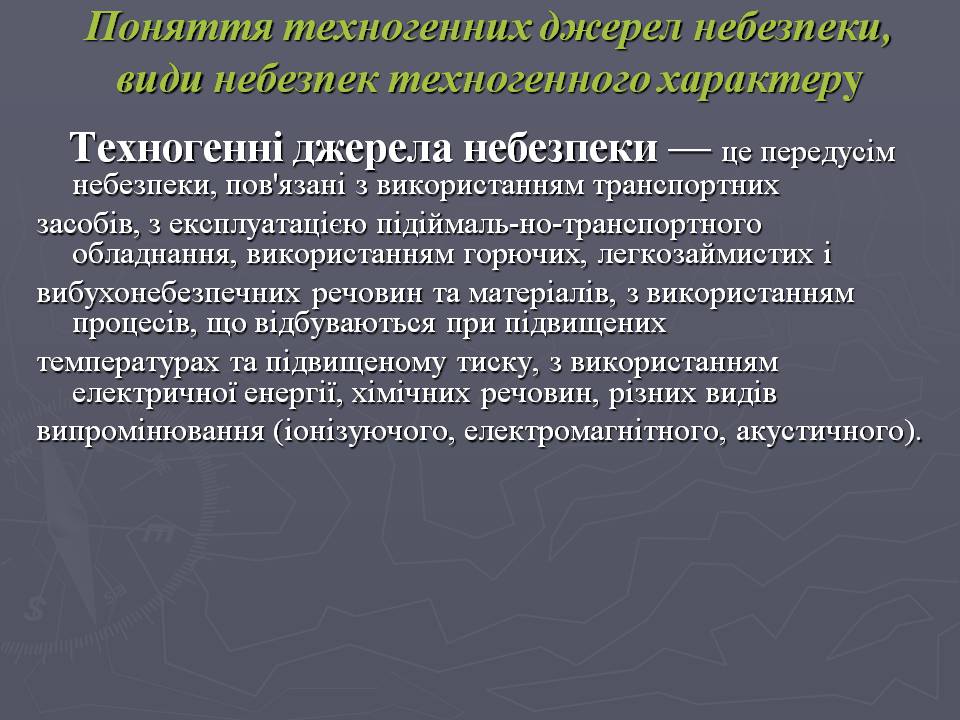 Поняття техногенних джерел небезпеки, види небезпек техногенного характеру

Техногенні джерела небезпеки — це передусім небезпеки, пов'язані з використанням транспортних засобів, з експлуатацією підіймаль-но-транспортного обладнання, використанням горючих, легкозаймистих і вибухонебезпечних речовин та матеріалів, з використанням процесів, що відбуваються при підвищених температурах та підвищеному тиску, з використанням електричної енергії, хімічних речовин, різних видів випромінювання (іонізуючого, електромагнітного, акустичного).